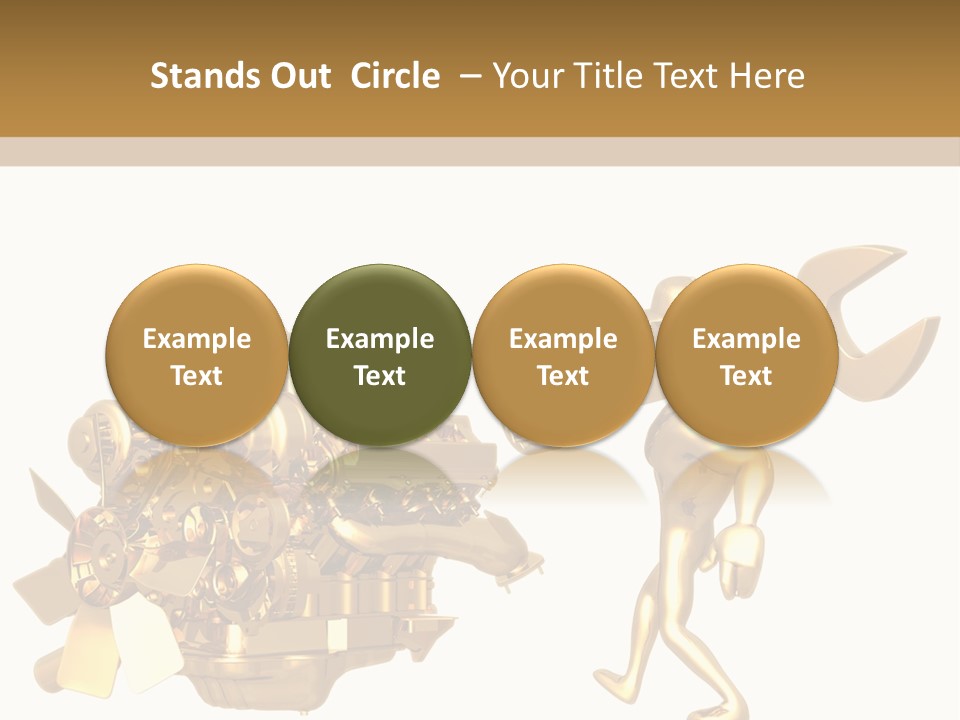 Stands Out Circle – Your Title Text Here

Example Text

Example Text

Example Text

Example Text